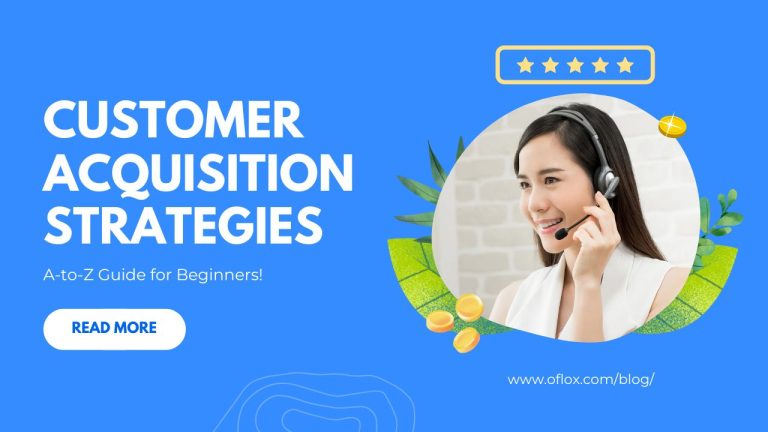 CUSTOMER ACQUISITION STRATEGIES

A-to-Z Guide for Beginners!

READ MORE

www.oflox.com/blog/